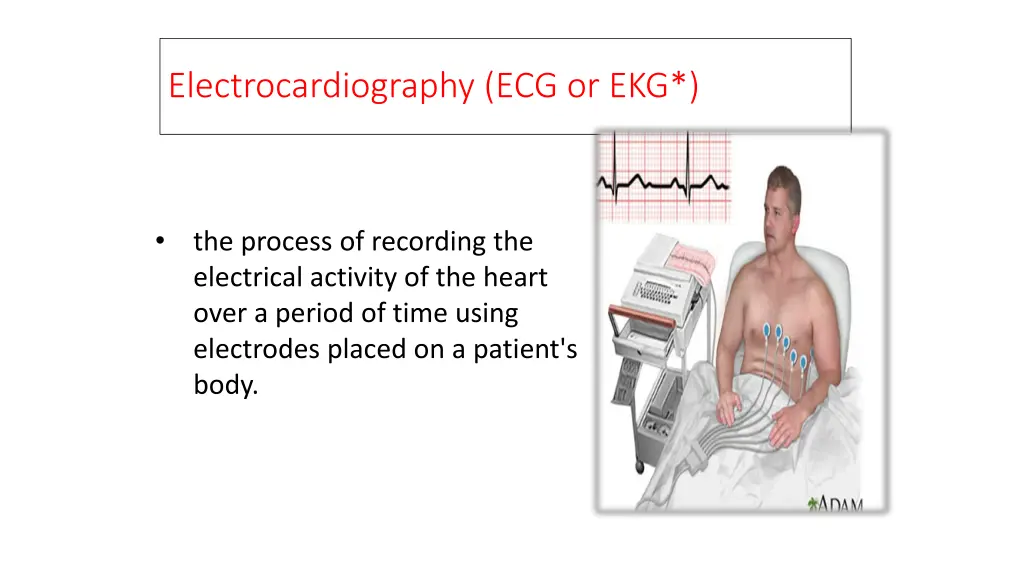 Electrocardiography (ECG or EKG*)

• the process of recording the electrical activity of the heart over a period of time using electrodes placed on a patient's body.

ADAM